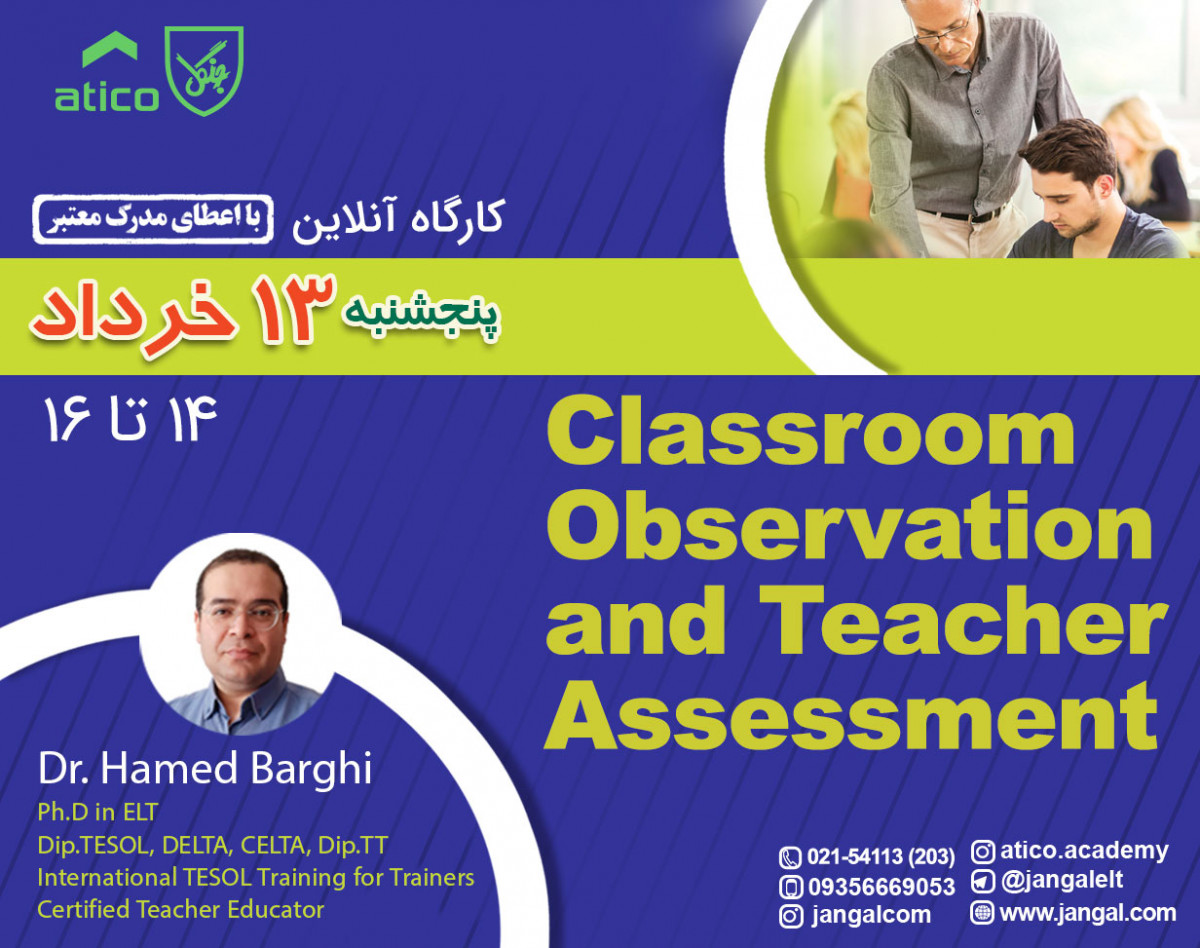 atico

جنگل

کارگاه آنلاین با اعطای مدرک معتبر

پنجشنبه ۱۳ خرداد

۱۴ تا ۱۶

Classroom Observation and Teacher Assessment

Dr. Hamed Barghi
Ph.D in ELT
Dip.TESOL, DELTA, CELTA, Dip.TT
International TESOL Training for Trainers
Certified Teacher Educator

021-54113 (203)
09356669053
jangalcom
atico.academy
@jangalelt
www.jangal.com